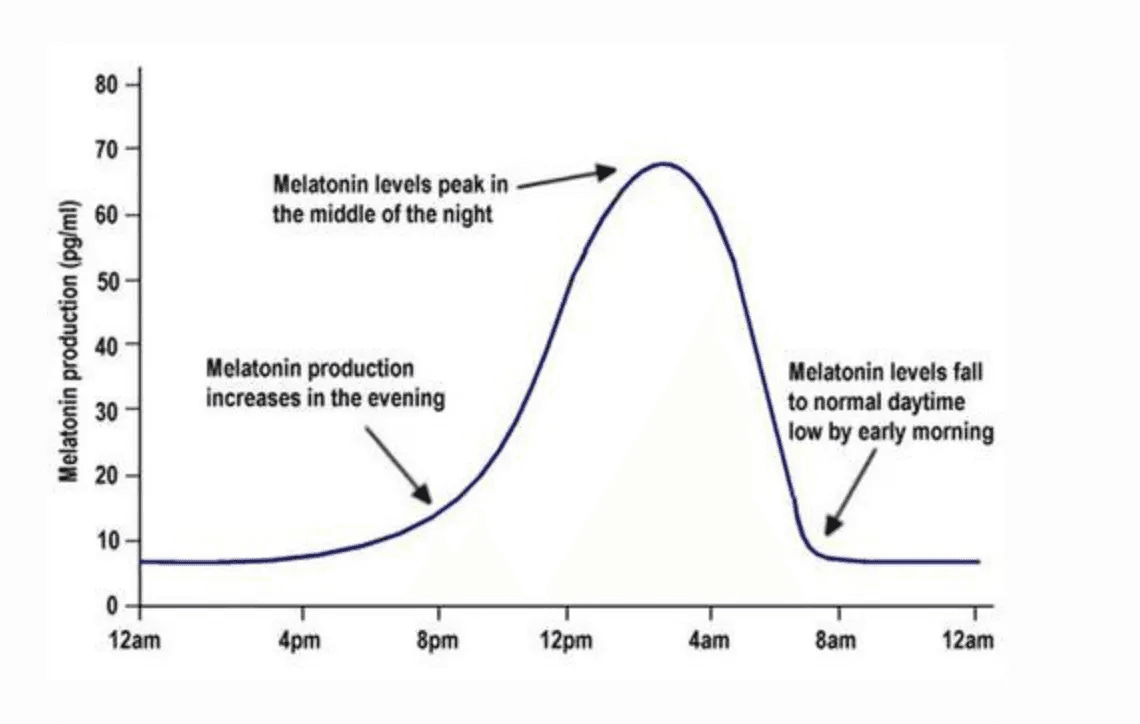 Melatonin production (pg/ml)

80
70
60
50
40
30
20
10
0

Melatonin levels peak in the middle of the night

Melatonin production increases in the evening

Melatonin levels fall to normal daytime low by early morning

12am
4pm
8pm
12pm
4am
8am
12am